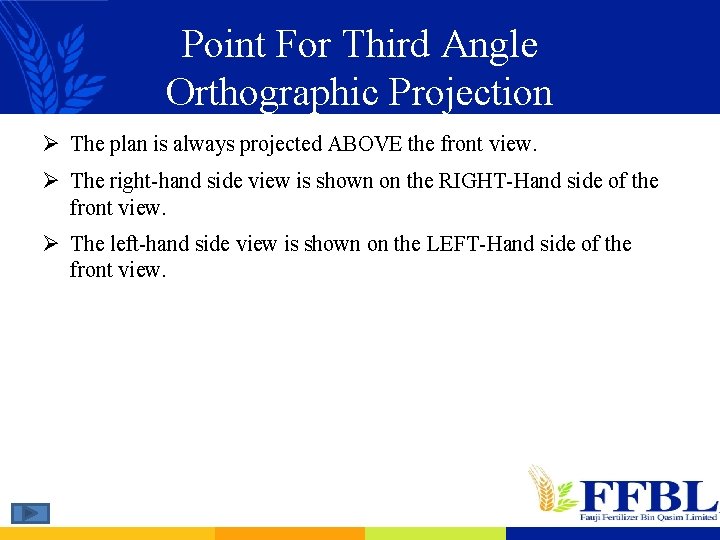 Point For Third Angle Orthographic Projection

➢ The plan is always projected ABOVE the front view.

➢ The right-hand side view is shown on the RIGHT-Hand side of the front view.

➢ The left-hand side view is shown on the LEFT-Hand side of the front view.

FFBL
Fauji Fertilizer Bin Qasim Limited